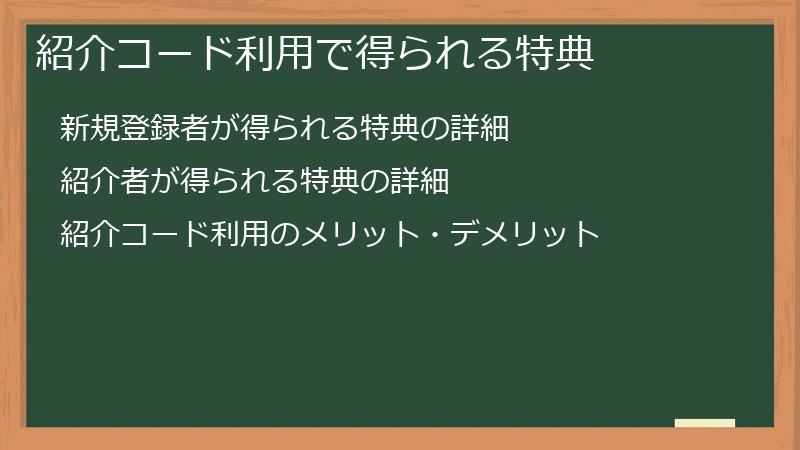 紹介コード利用で得られる特典

新規登録者が得られる特典の詳細

紹介者が得られる特典の詳細

紹介コード利用のメリット・デメリット